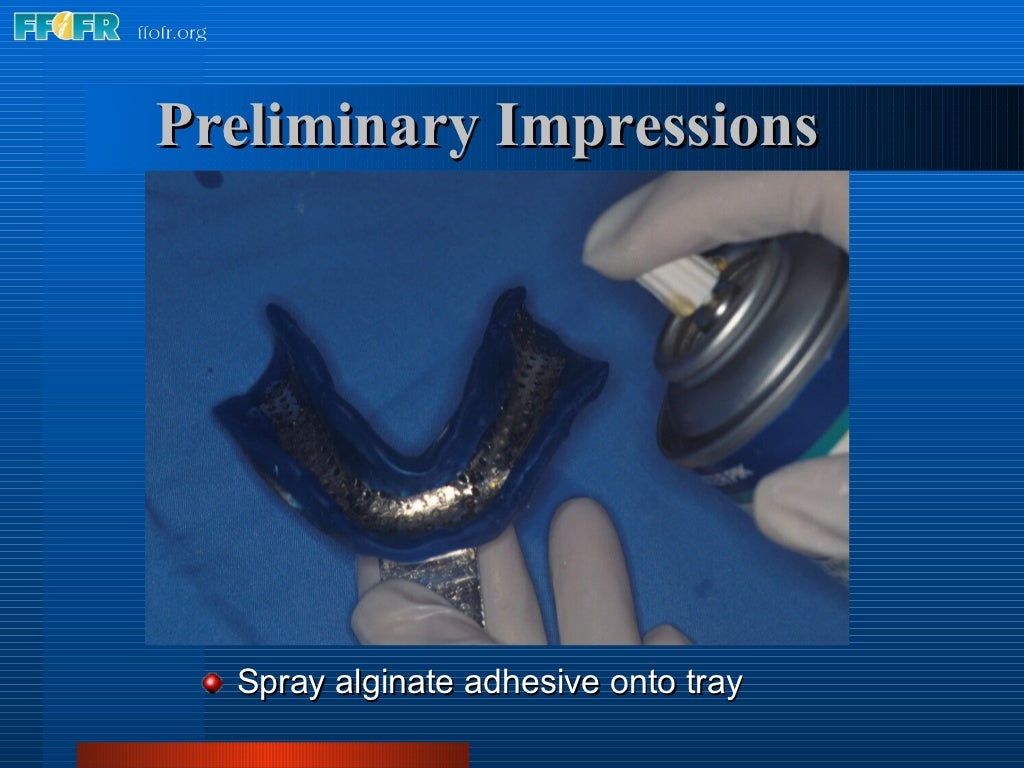 FFOFR ffofr.org

Preliminary Impressions

Spray alginate adhesive onto tray